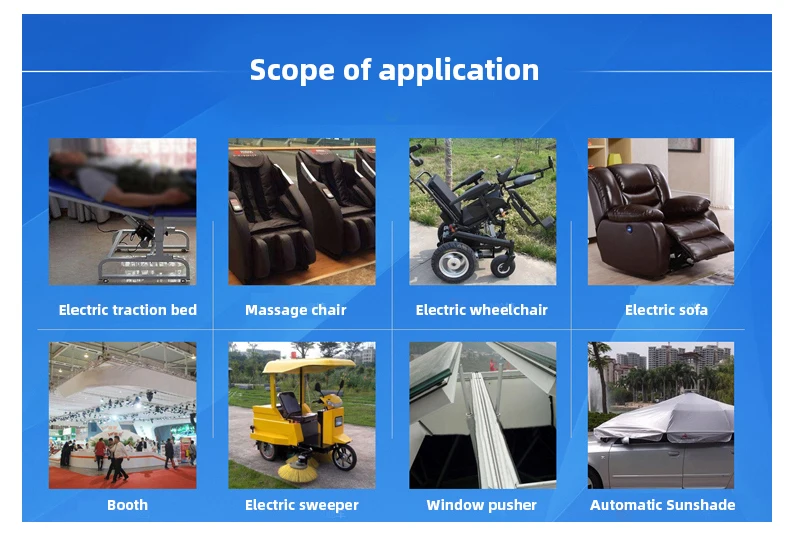 Scope of application

Electric traction bed

Massage chair

Electric wheelchair

Electric sofa

Booth

Electric sweeper

Window pusher

Automatic Sunshade